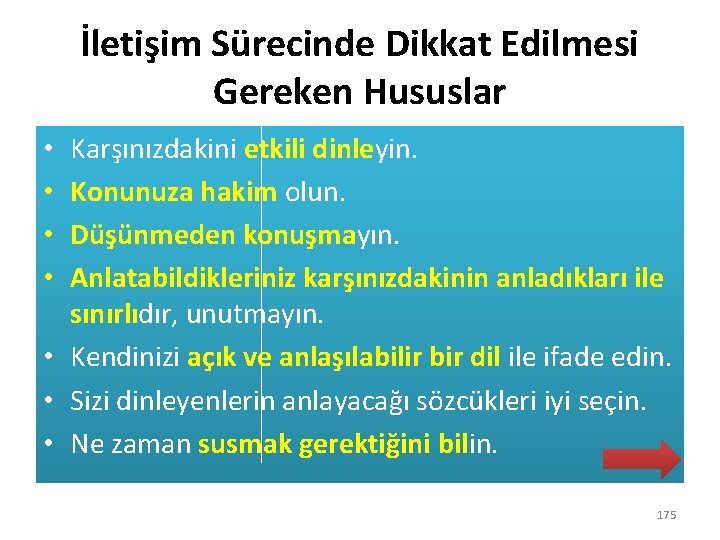 İletişim Sürecinde Dikkat Edilmesi Gereken Hususlar

• Karşınızdakini etkili dinleyin.
• Konunuza hakim olun.
• Düşünmeden konuşmayın.
• Anlatabildikleriniz karşınızdakinin anladıkları ile sınırlıdır, unutmayın.
• Kendinizi açık ve anlaşılabilir bir dil ile ifade edin.
• Sizi dinleyenlerin anlayacağı sözcükleri iyi seçin.
• Ne zaman susmak gerektiğini bilin.

175